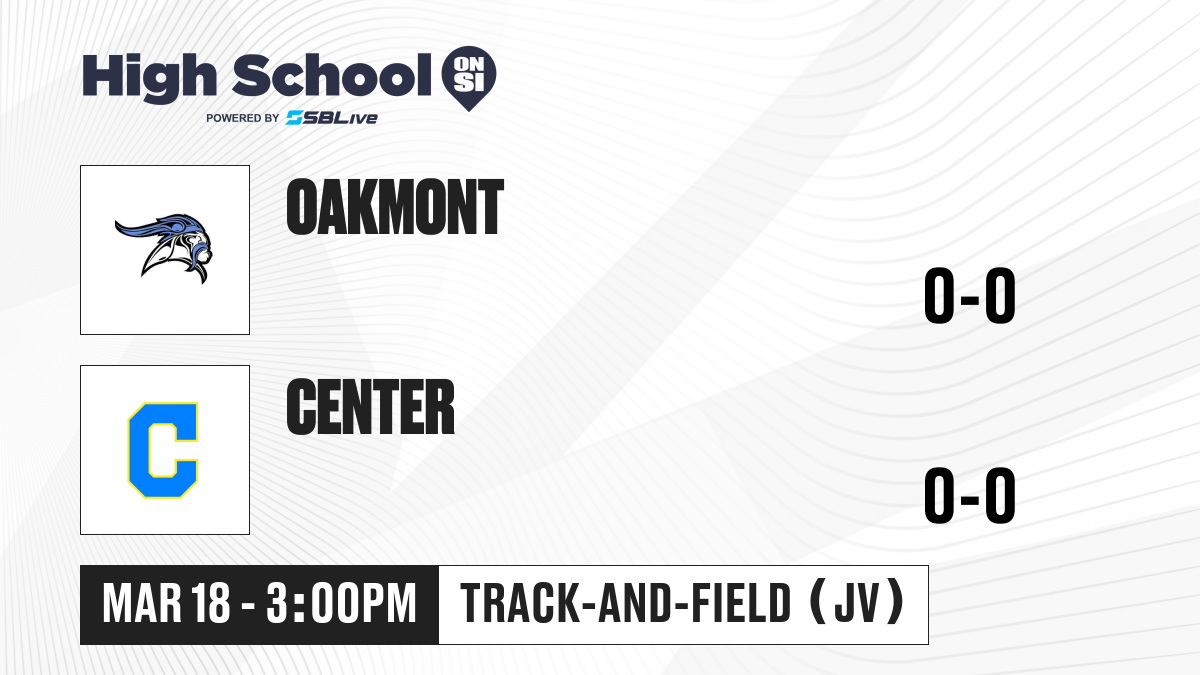 High School ON SI
POWERED BY SBLive

OAKMONT

0-0

C

CENTER

0-0

MAR 18 - 3:00PM

TRACK-AND-FIELD (JV)